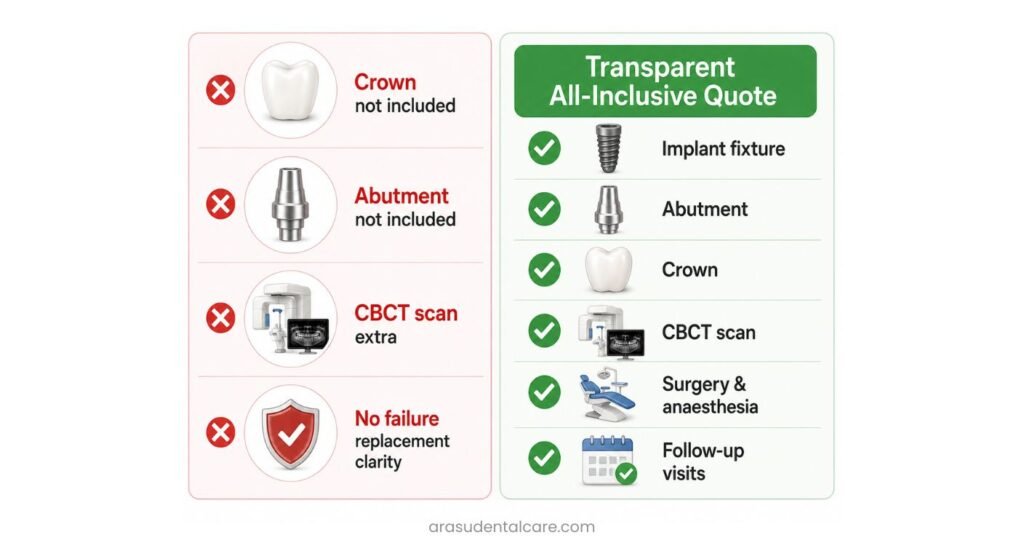 Crown
not included

Abutment
not included

CBCT scan
extra

No failure
replacement
clarity

Transparent
All-Inclusive Quote

Implant fixture

Abutment

Crown

CBCT scan

Surgery &
anaesthesia

Follow-up
visits

arasudentalcare.com